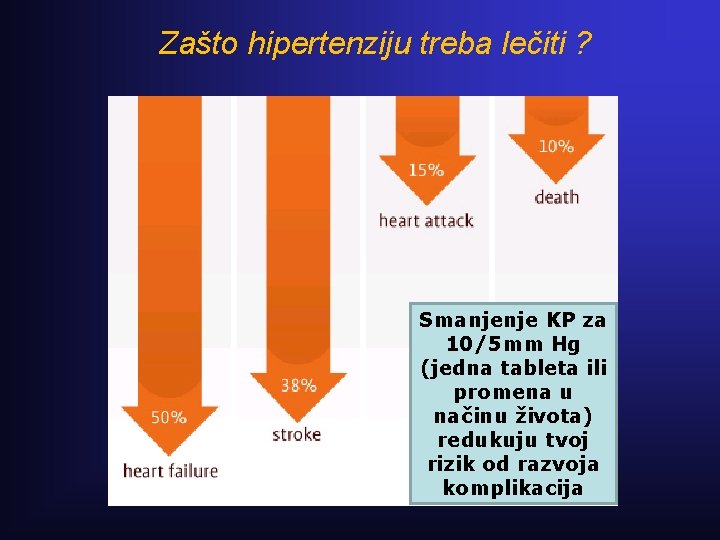 Zašto hipertenziju treba lečiti ?

50%
heart failure

38%
stroke

15%
heart attack

10%
death

Smanjenje KP za 10/5mm Hg (jedna tableta ili promena u načinu života) redukuju tvoj rizik od razvoja komplikacija